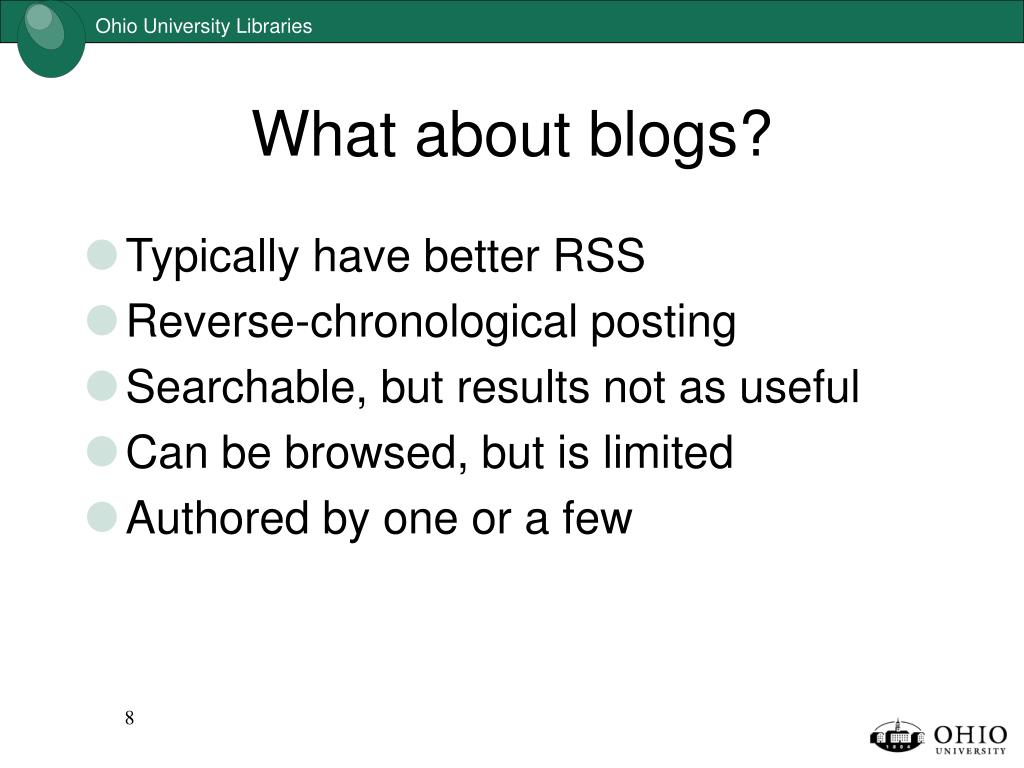 Ohio University Libraries

What about blogs?

Typically have better RSS
Reverse-chronological posting
Searchable, but results not as useful
Can be browsed, but is limited
Authored by one or a few

8

1804
OHIO UNIVERSITY